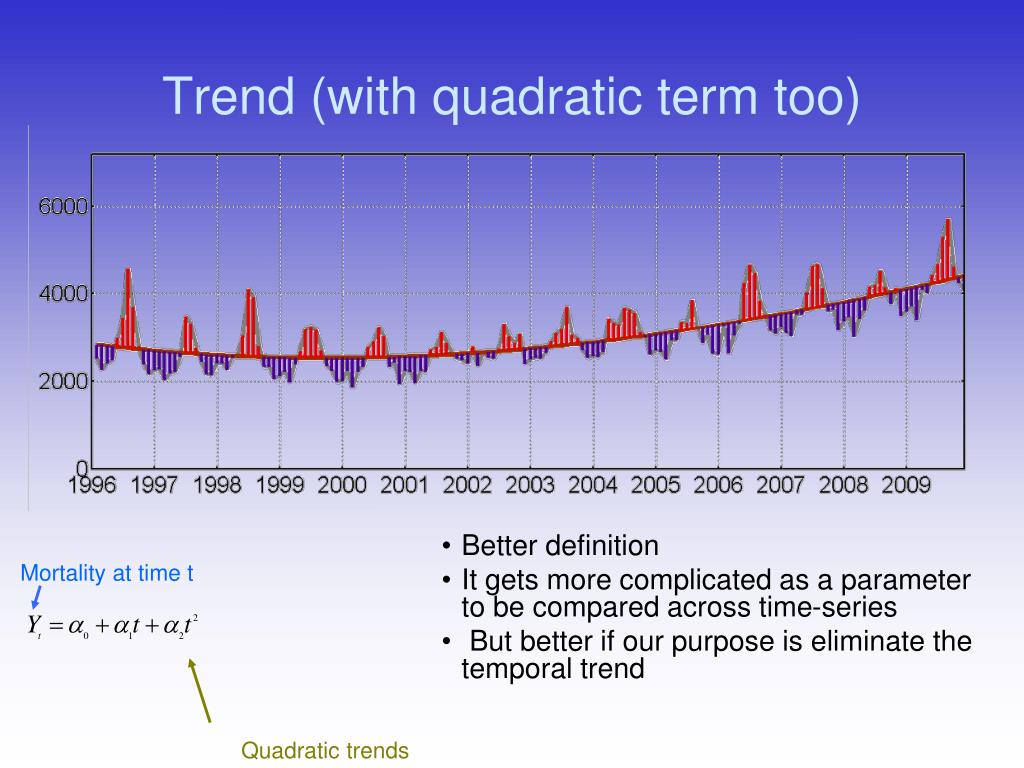 Trend (with quadratic term too)

6000
4000
2000
0
1996 1997 1998 1999 2000 2001 2002 2003 2004 2005 2006 2007 2008 2009

Mortality at time t

$Y_t = \alpha_0 + \alpha_1 t + \alpha_2 t^2$

Quadratic trends

• Better definition
• It gets more complicated as a parameter to be compared across time-series
• But better if our purpose is eliminate the temporal trend